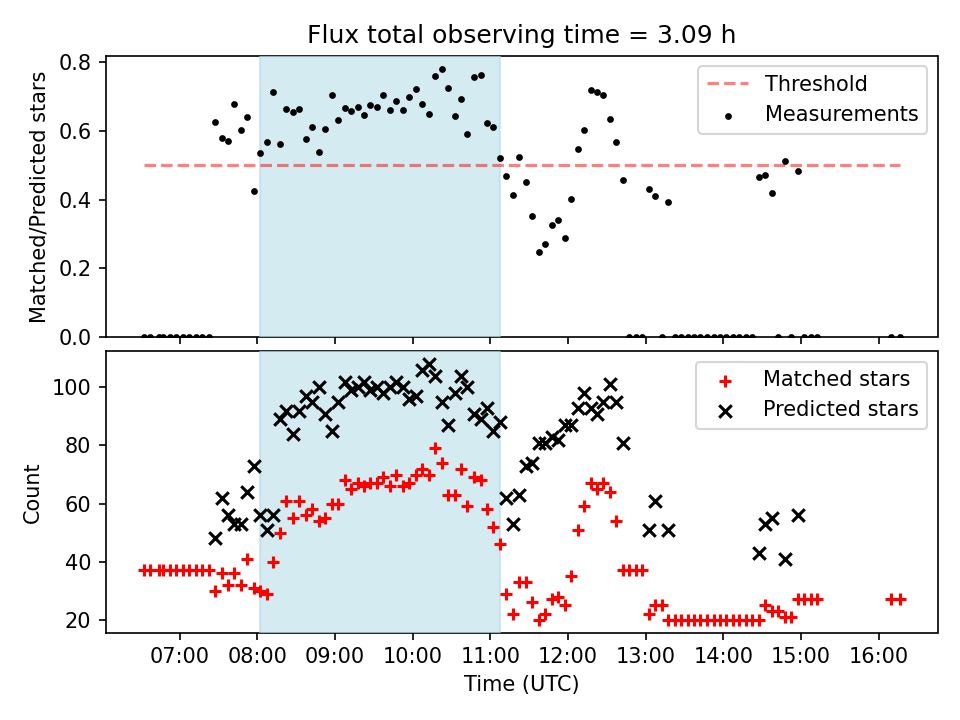 Flux total observing time = 3.09 h

Matched/Predicted stars

0.8
0.6
0.4
0.2
0.0

Threshold
Measurements

Count

100
80
60
40
20

Matched stars
Predicted stars

07:00 08:00 09:00 10:00 11:00 12:00 13:00 14:00 15:00 16:00

Time (UTC)